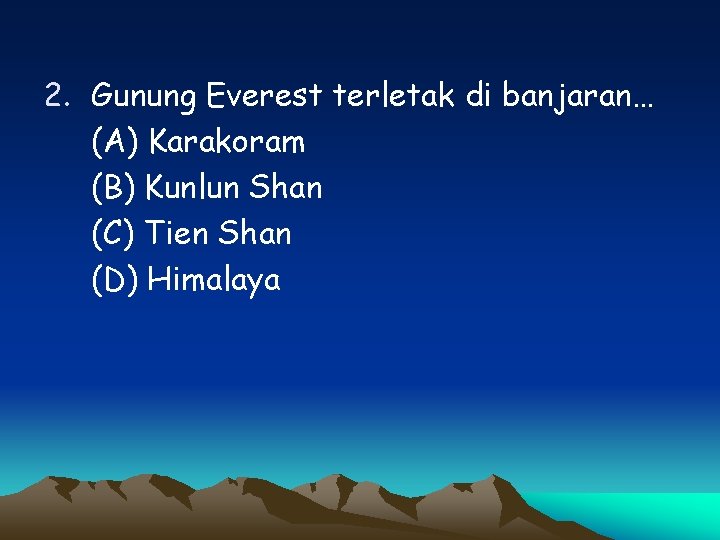 2. Gunung Everest terletak di banjaran…
(A) Karakoram
(B) Kunlun Shan
(C) Tien Shan
(D) Himalaya